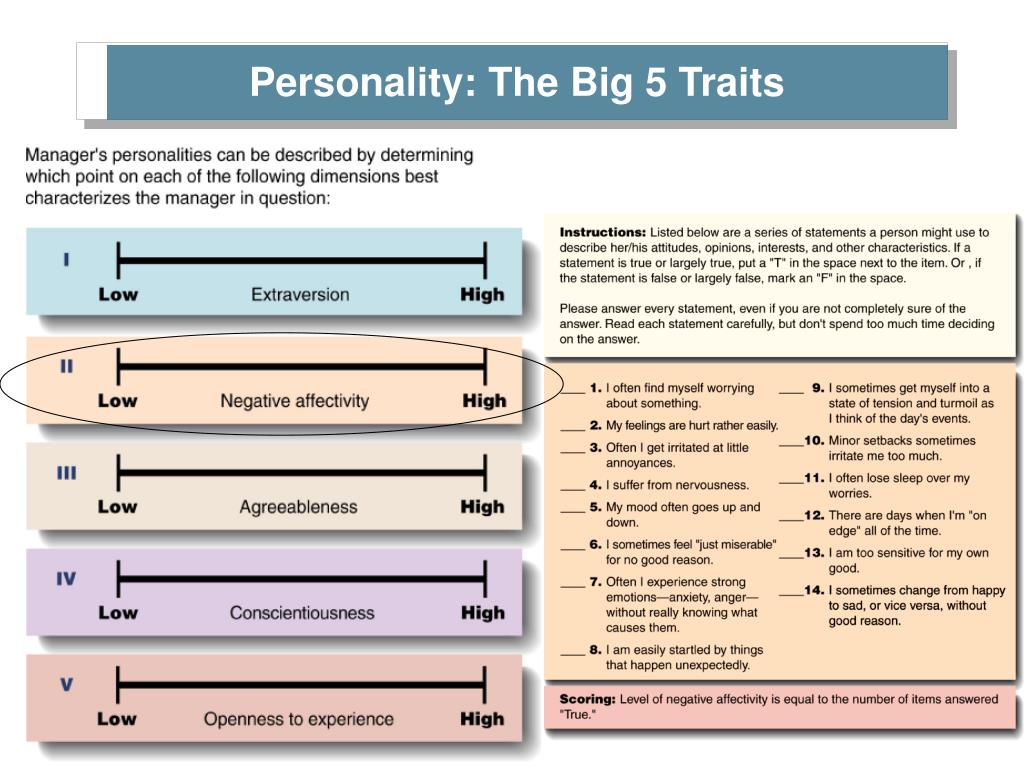 Personality: The Big 5 Traits

Manager's personalities can be described by determining which point on each of the following dimensions best characterizes the manager in question:

I
Low Extraversion High

II
Low Negative affectivity High

III
Low Agreeableness High

IV
Low Conscientiousness High

V
Low Openness to experience High

Instructions: Listed below are a series of statements a person might use to describe her/his attitudes, opinions, interests, and other characteristics. If a statement is true or largely true, put a "T" in the space next to the item. Or , if the statement is false or largely false, mark an "F" in the space.

Please answer every statement, even if you are not completely sure of the answer. Read each statement carefully, but don't spend too much time deciding on the answer.

____ 1. I often find myself worrying about something.

____ 2. My feelings are hurt rather easily.

____ 3. Often I get irritated at little annoyances.

____ 4. I suffer from nervousness.

____ 5. My mood often goes up and down.

____ 6. I sometimes feel "just miserable" for no good reason.

____ 7. Often I experience strong emotions—anxiety, anger—without really knowing what causes them.

____ 8. I am easily startled by things that happen unexpectedly.

____ 9. I sometimes get myself into a state of tension and turmoil as I think of the day's events.

____10. Minor setbacks sometimes irritate me too much.

____11. I often lose sleep over my worries.

____12. There are days when I'm "on edge" all of the time.

____13. I am too sensitive for my own good.

____14. I sometimes change from happy to sad, or vice versa, without good reason.

Scoring: Level of negative affectivity is equal to the number of items answered "True."